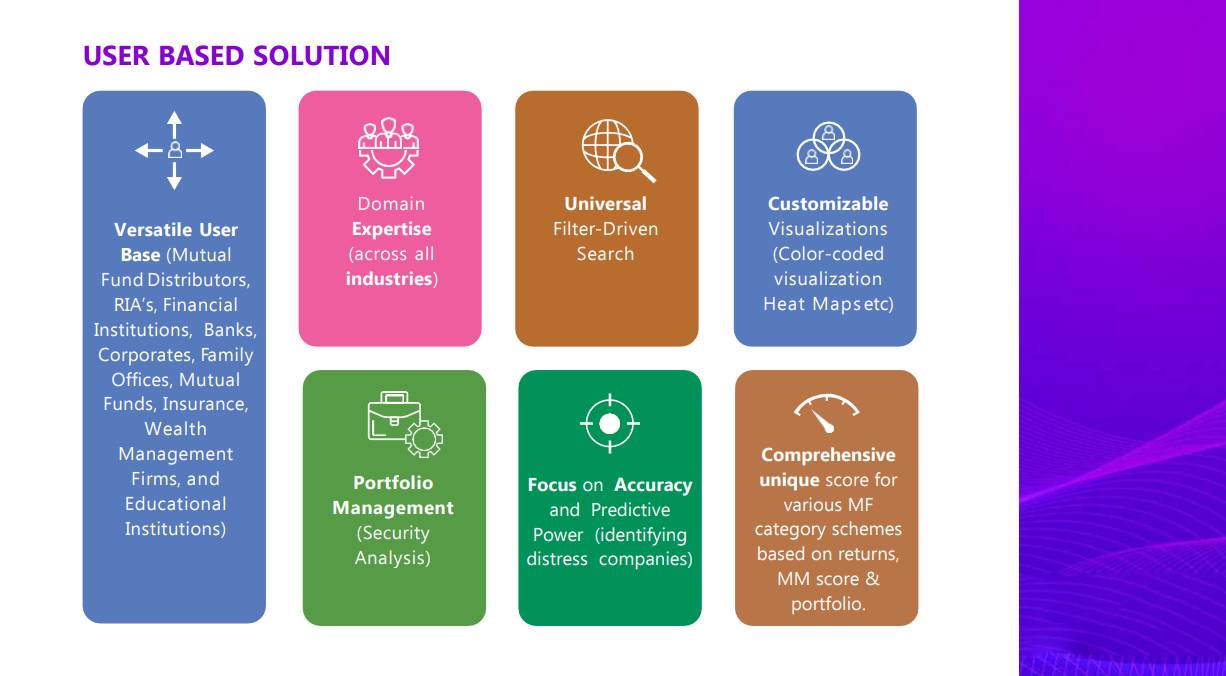 USER BASED SOLUTION

Versatile User Base (Mutual Fund Distributors, RIA's, Financial Institutions, Banks, Corporates, Family Offices, Mutual Funds, Insurance, Wealth Management Firms, and Educational Institutions)

Domain Expertise (across all industries)

Universal Filter-Driven Search

Customizable Visualizations (Color-coded visualization Heat Maps etc)

Portfolio Management (Security Analysis)

Focus on Accuracy and Predictive Power (identifying distress companies)

Comprehensive unique score for various MF category schemes based on returns, MM score & portfolio.